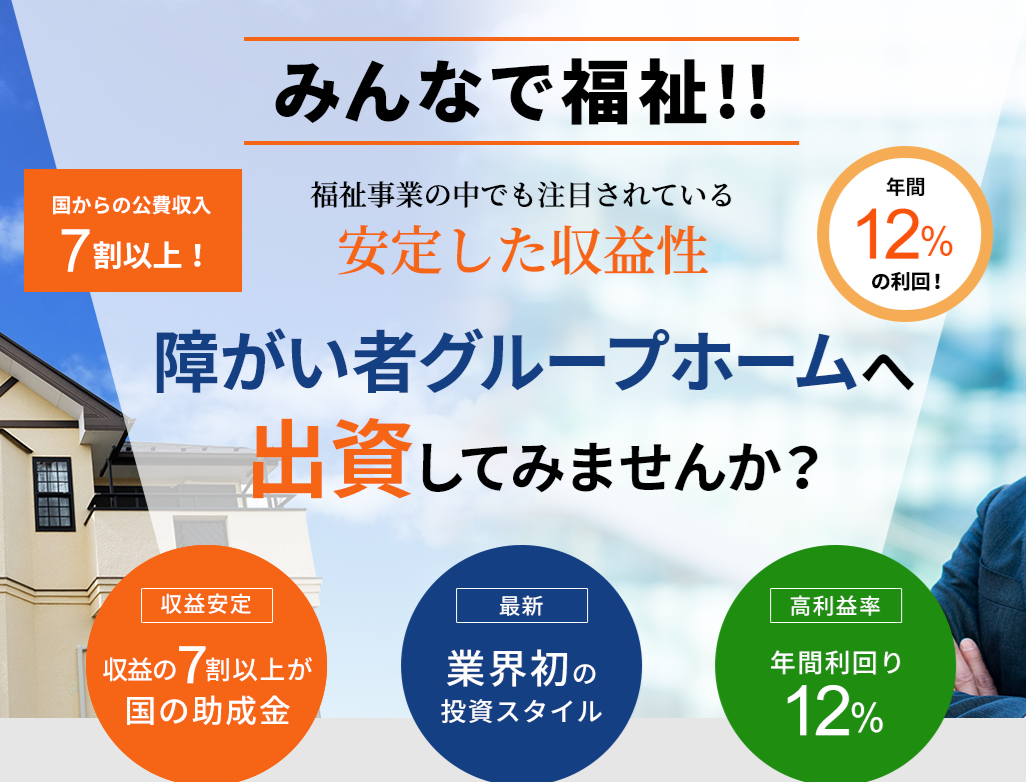 みんなで福祉!!

国からの公費収入
7割以上！

福祉事業の中でも注目されている
安定した収益性

年間
12%
の利回！

障がい者グループホームへ
出資してみませんか？

収益安定
収益の7割以上が
国の助成金

最新
業界初の
投資スタイル

高利益率
年間利回り
12%